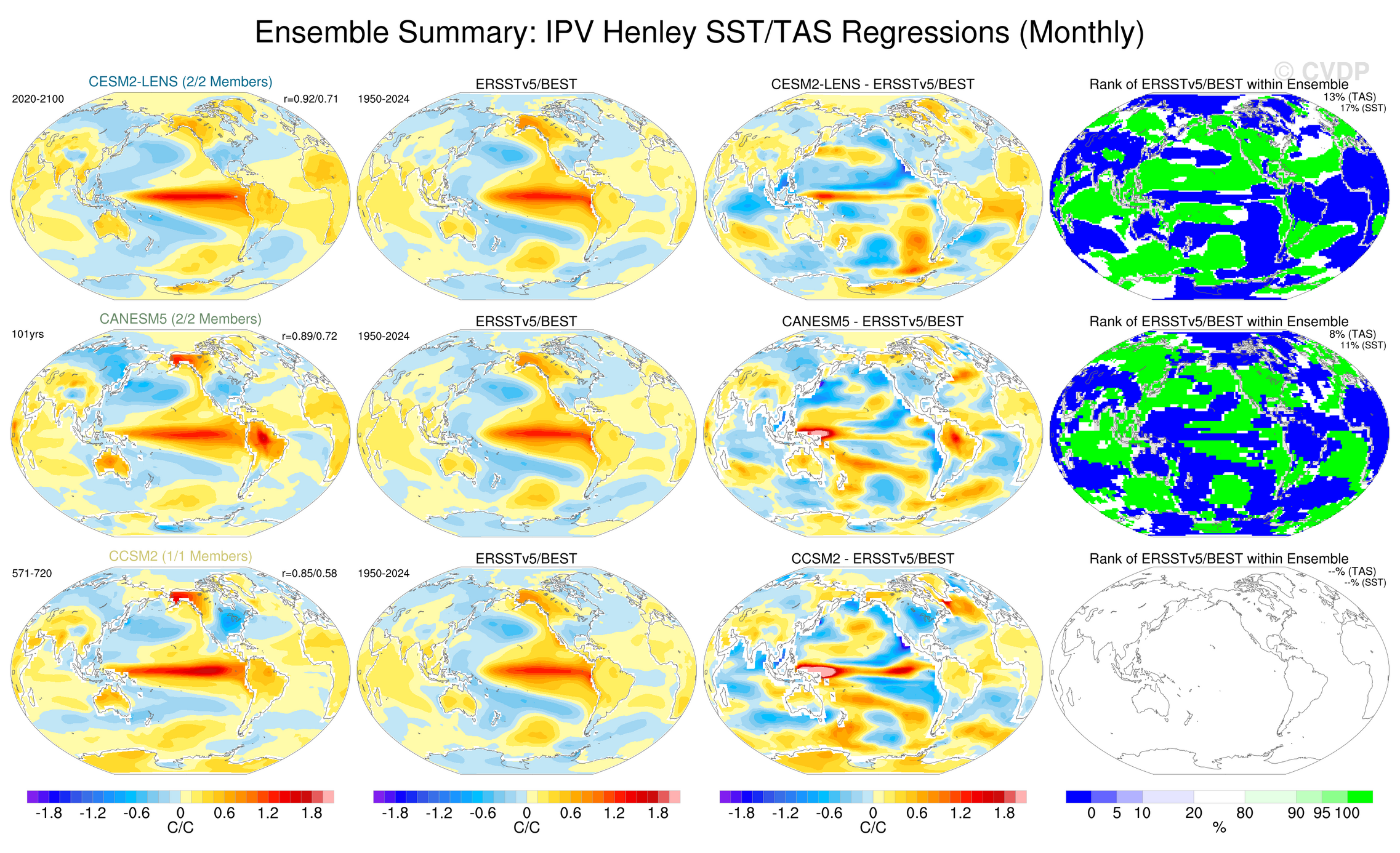 Ensemble Summary: IPV Henley SST/TAS Regressions (Monthly)

© CVDP

CESM2-LENS (2/2 Members)
2020-2100
r=0.92/0.71

ERSSTv5/BEST
1950-2024

CESM2-LENS - ERSSTv5/BEST

Rank of ERSSTv5/BEST within Ensemble
13% (TAS)
17% (SST)

CANESM5 (2/2 Members)
101yrs
r=0.89/0.72

ERSSTv5/BEST
1950-2024

CANESM5 - ERSSTv5/BEST

Rank of ERSSTv5/BEST within Ensemble
8% (TAS)
11% (SST)

CCSM2 (1/1 Members)
571-720
r=0.85/0.58

ERSSTv5/BEST
1950-2024

CCSM2 - ERSSTv5/BEST

Rank of ERSSTv5/BEST within Ensemble
--% (TAS)
--% (SST)

-1.8 -1.2 -0.6 0 0.6 1.2 1.8
C/C

-1.8 -1.2 -0.6 0 0.6 1.2 1.8
C/C

-1.8 -1.2 -0.6 0 0.6 1.2 1.8
C/C

0 5 10 20 80 90 95 100
%